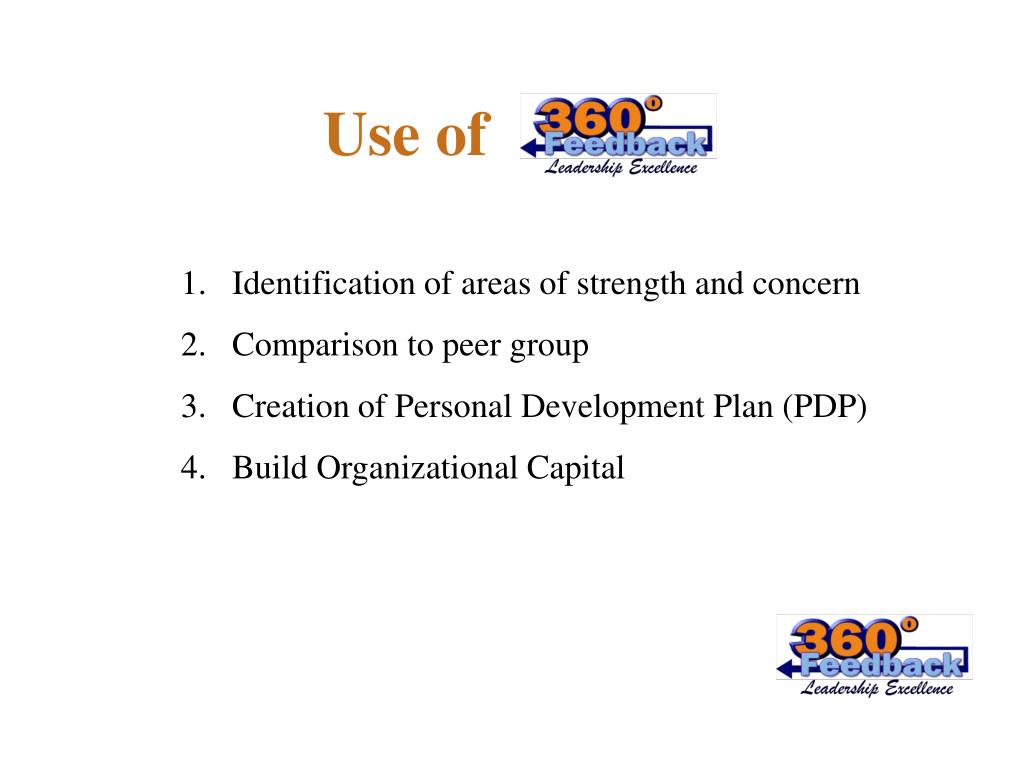 Use of 360° Feedback Leadership Excellence

1. Identification of areas of strength and concern
2. Comparison to peer group
3. Creation of Personal Development Plan (PDP)
4. Build Organizational Capital

360° Feedback Leadership Excellence